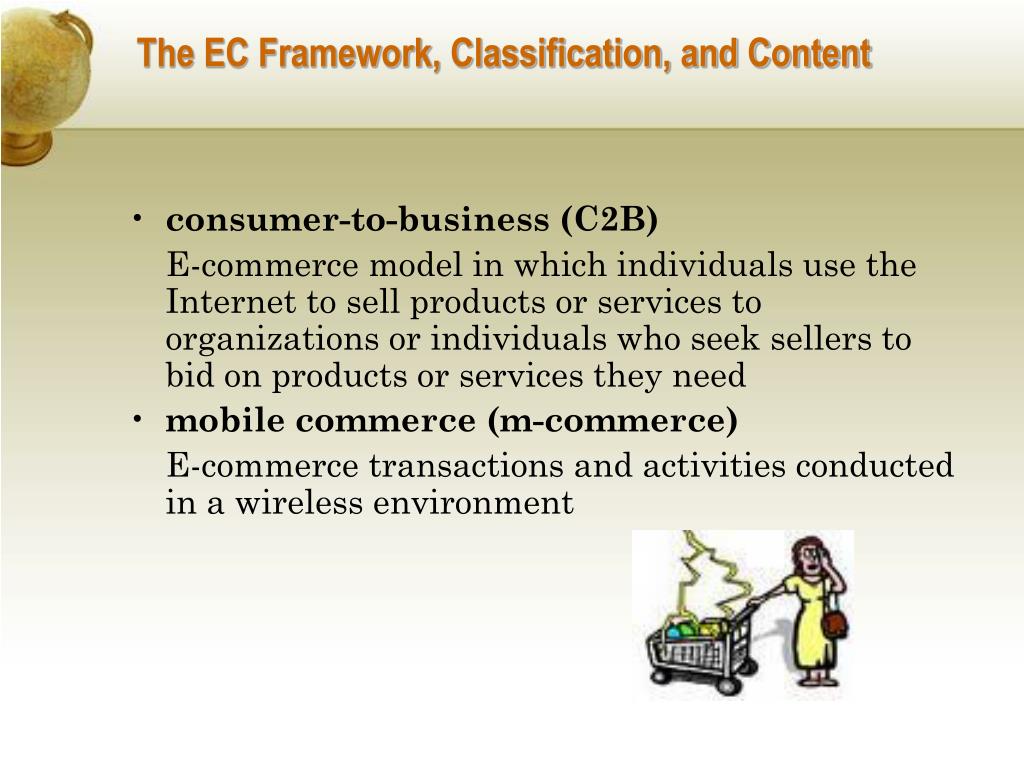 The EC Framework, Classification, and Content

• consumer-to-business (C2B)
E-commerce model in which individuals use the Internet to sell products or services to organizations or individuals who seek sellers to bid on products or services they need

• mobile commerce (m-commerce)
E-commerce transactions and activities conducted in a wireless environment